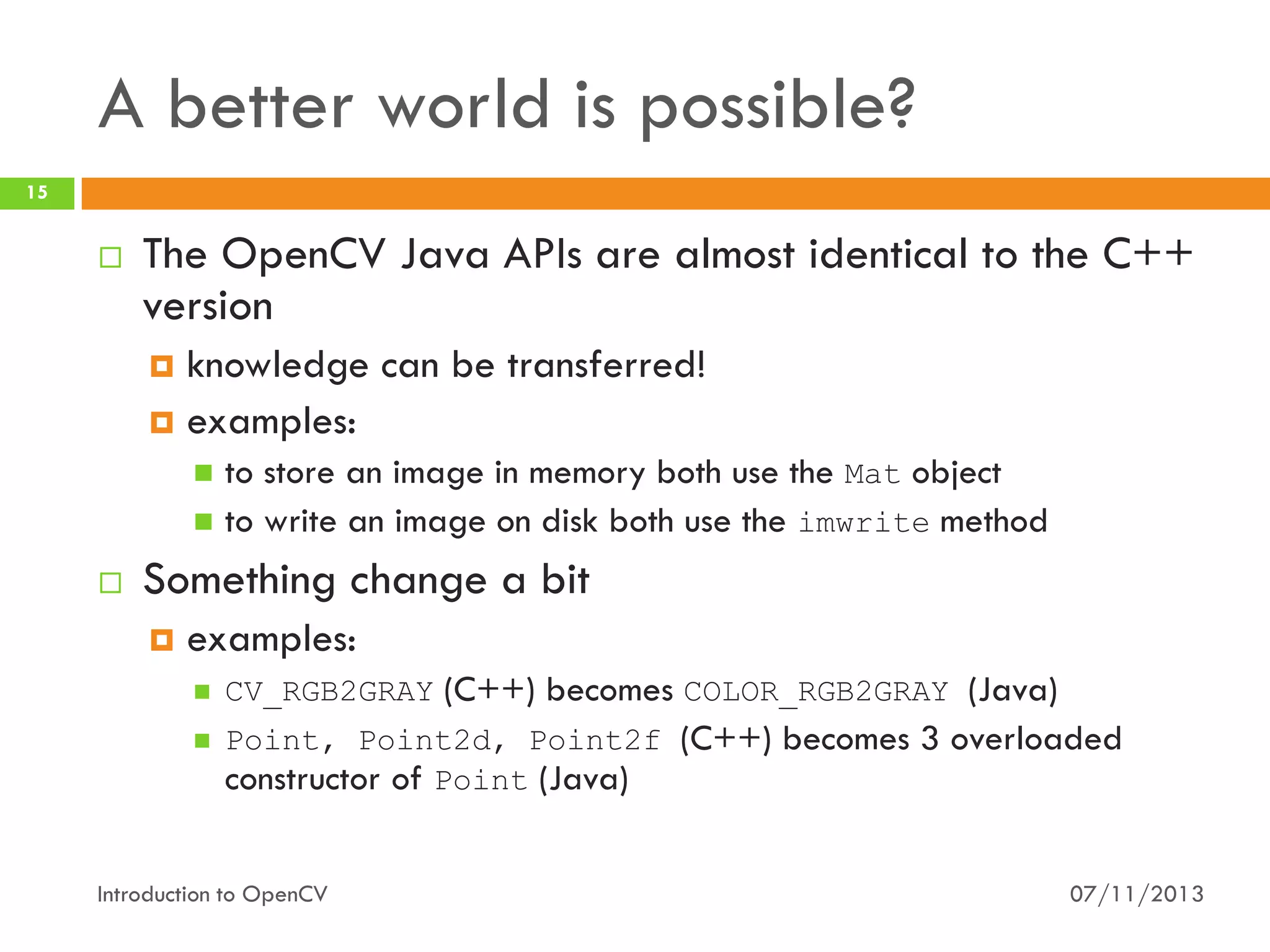 A better world is possible?

15

The OpenCV Java APIs are almost identical to the C++ version

knowledge can be transferred!

examples:

to store an image in memory both use the Mat object

to write an image on disk both use the imwrite method

Something change a bit

examples:

CV_RGB2GRAY (C++) becomes COLOR_RGB2GRAY (Java)

Point, Point2d, Point2f (C++) becomes 3 overloaded constructor of Point (Java)

Introduction to OpenCV

07/11/2013